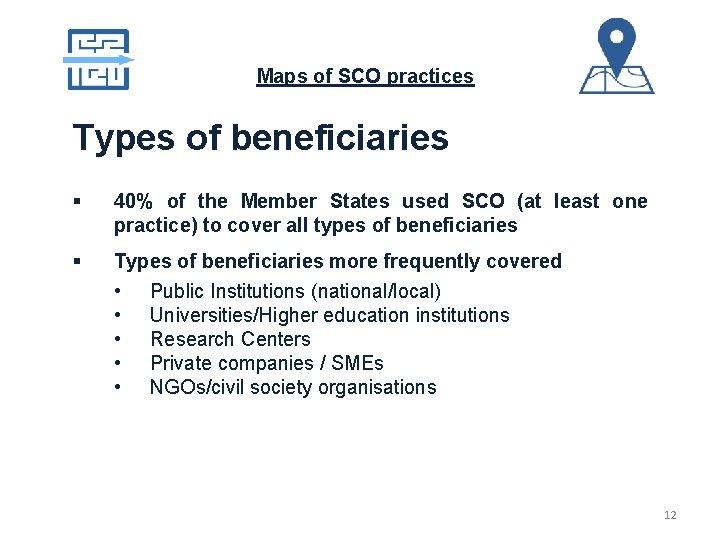 Maps of SCO practices

Types of beneficiaries

▪ 40% of the Member States used SCO (at least one practice) to cover all types of beneficiaries

▪ Types of beneficiaries more frequently covered

• Public Institutions (national/local)
• Universities/Higher education institutions
• Research Centers
• Private companies / SMEs
• NGOs/civil society organisations

12